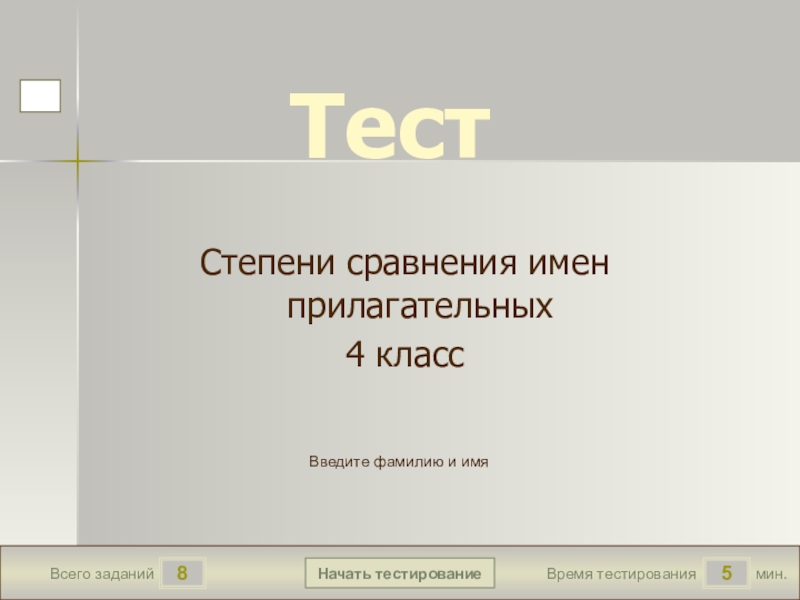 Тест

Степени сравнения имен прилагательных
4 класс

Введите фамилию и имя

Всего заданий 8

Начать тестирование

Время тестирования 5 мин.